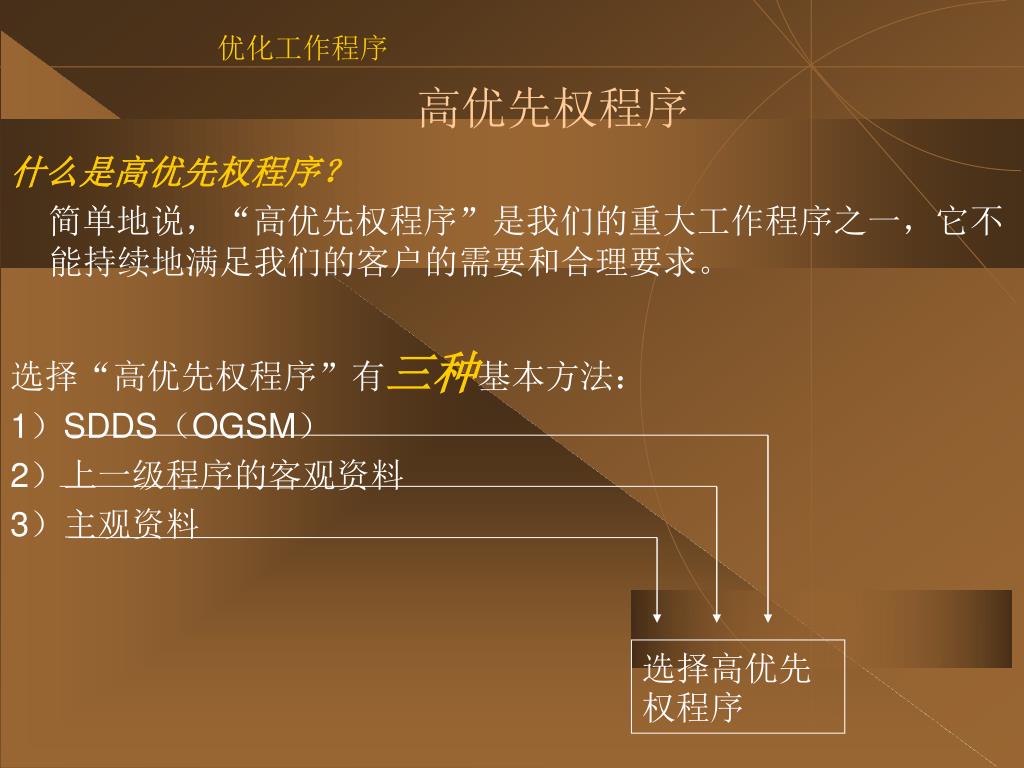 优化工作程序

高优先权程序

什么是高优先权程序？

简单地说，“高优先权程序”是我们的重大工作程序之一，它不能持续地满足我们的客户的需要和合理要求。

选择“高优先权程序”有三种基本方法：

1）SDDS（OGSM）

2）上一级程序的客观资料

3）主观资料

选择高优先权程序